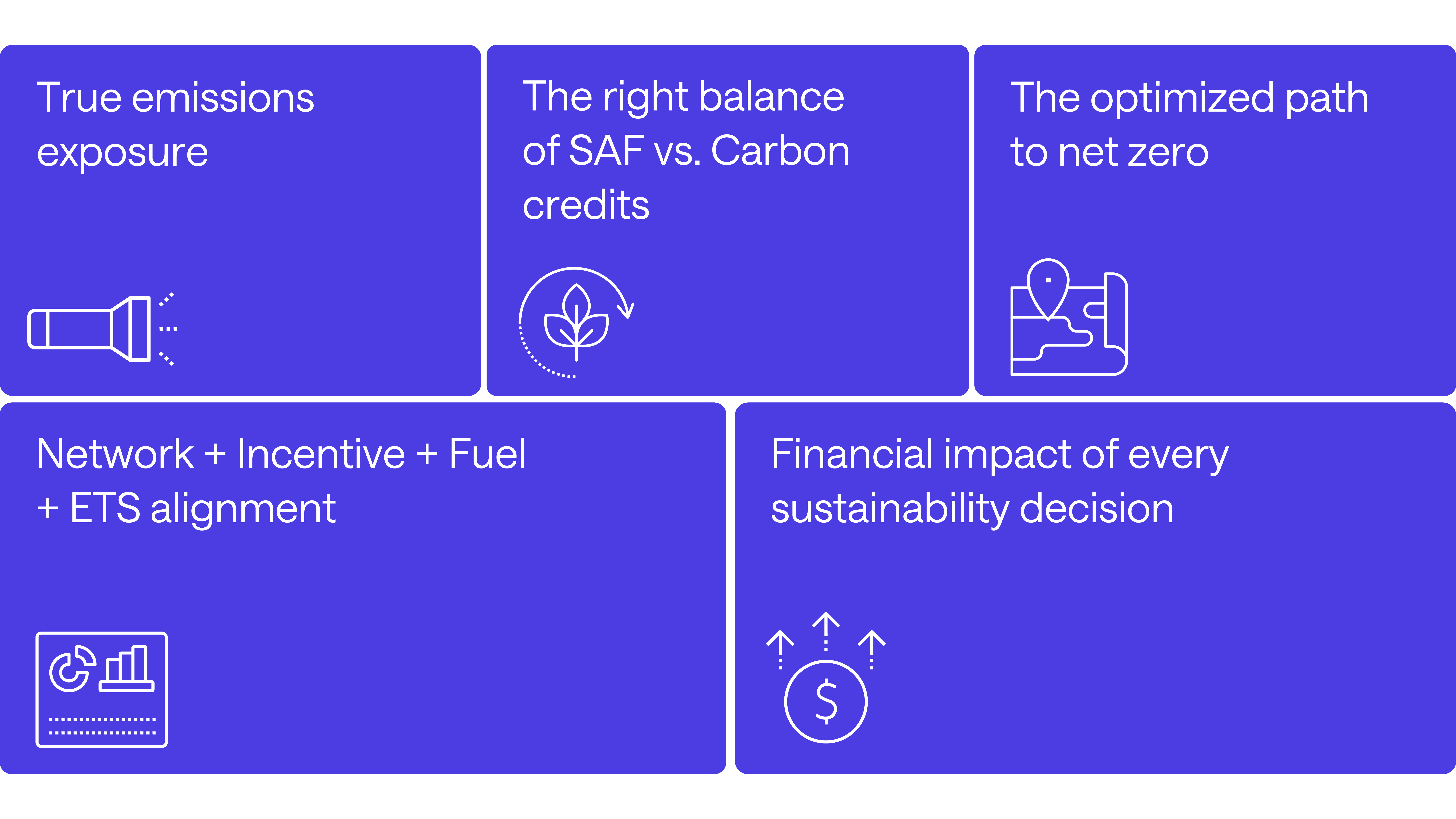 True emissions exposure

The right balance of SAF vs. Carbon credits

The optimized path to net zero

Network + Incentive + Fuel + ETS alignment

Financial impact of every sustainability decision

$